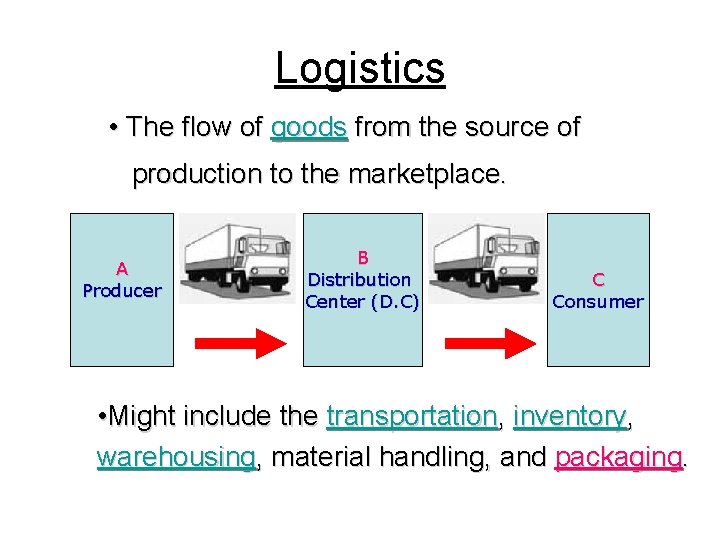 Logistics

• The flow of goods from the source of production to the marketplace.

A
Producer

B
Distribution Center (D.C)

C
Consumer

•Might include the transportation, inventory, warehousing, material handling, and packaging.